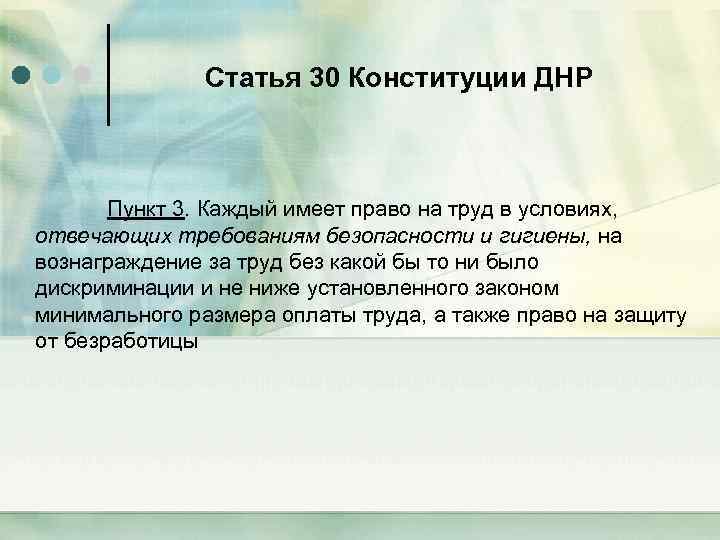 Статья 30 Конституции ДНР

Пункт 3. Каждый имеет право на труд в условиях, отвечающих требованиям безопасности и гигиены, на вознаграждение за труд без какой бы то ни было дискриминации и не ниже установленного законом минимального размера оплаты труда, а также право на защиту от безработицы